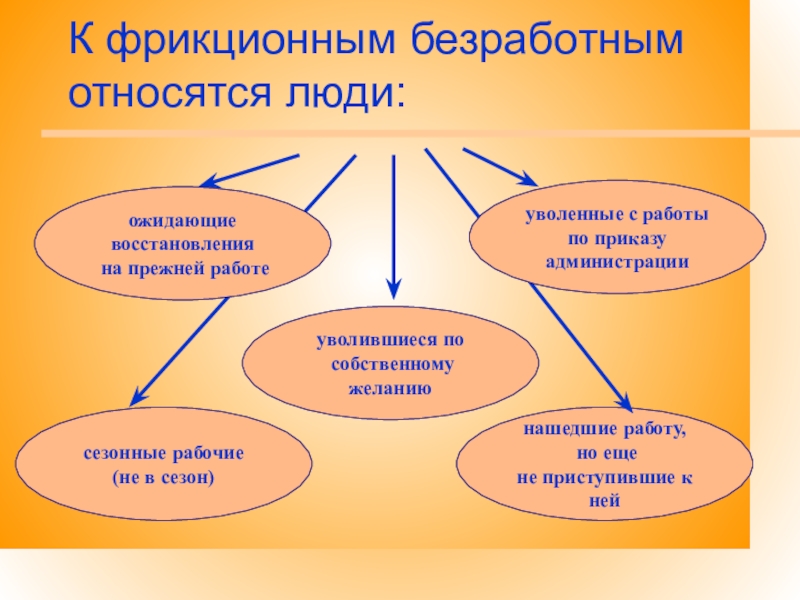 К фрикционным безработным относятся люди:

ожидающие восстановления на прежней работе

уволенные с работы по приказу администрации

уволившиеся по собственному желанию

сезонные рабочие (не в сезон)

нашедшие работу, но еще не приступившие к ней